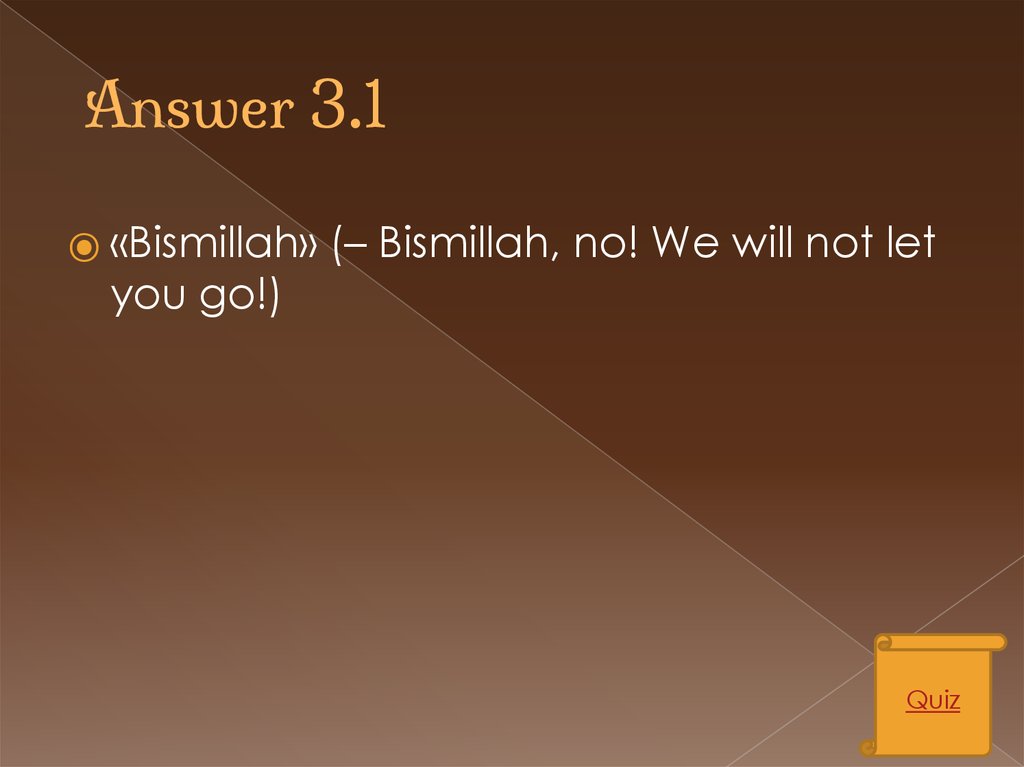 Answer 3.1

«Bismillah» (– Bismillah, no! We will not let you go!)

Quiz